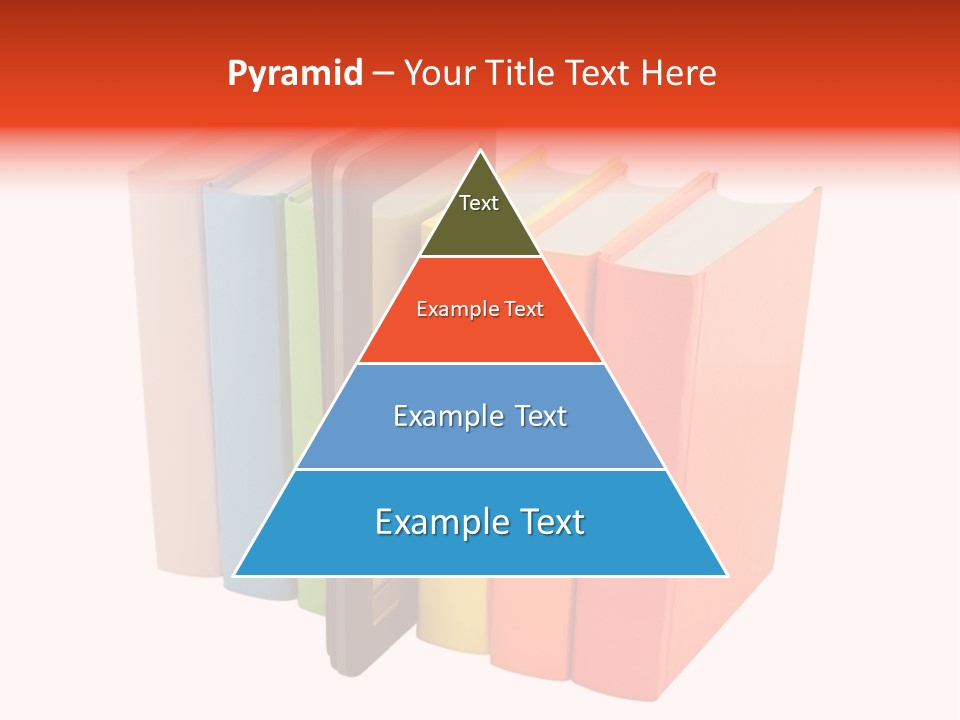 Pyramid – Your Title Text Here

Text

Example Text

Example Text

Example Text